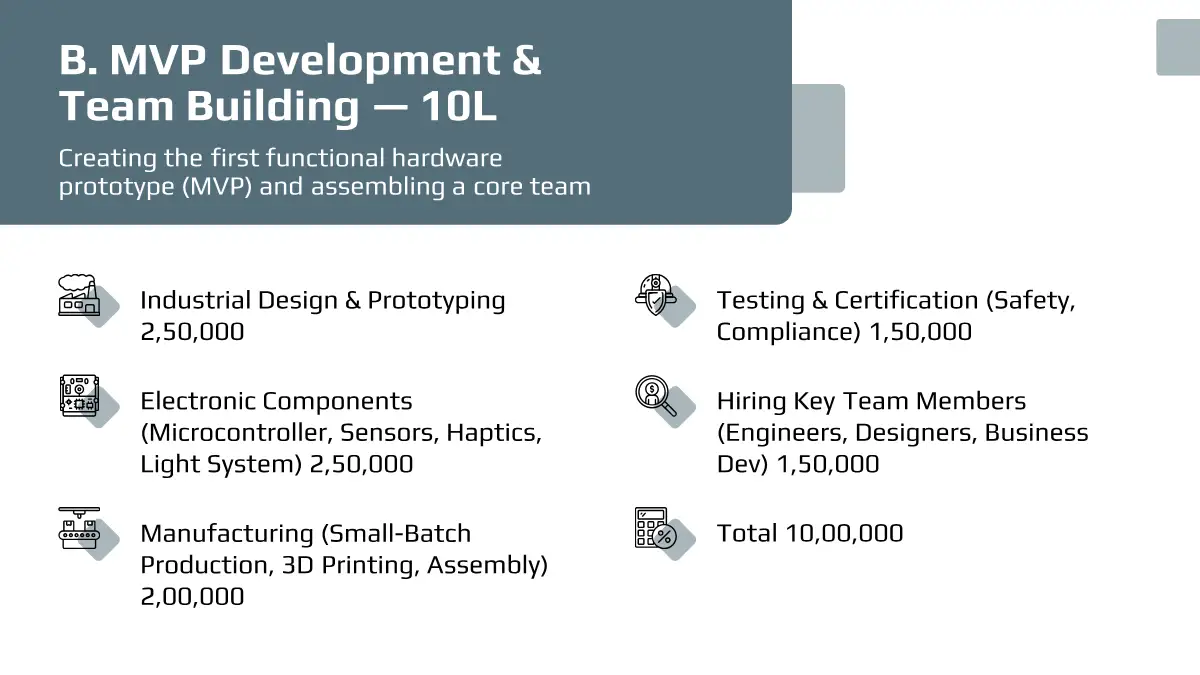 B. MVP Development & Team Building — 10L

Creating the first functional hardware prototype (MVP) and assembling a core team

Industrial Design & Prototyping 2,50,000

Electronic Components (Microcontroller, Sensors, Haptics, Light System) 2,50,000

Manufacturing (Small-Batch Production, 3D Printing, Assembly) 2,00,000

Testing & Certification (Safety, Compliance) 1,50,000

Hiring Key Team Members (Engineers, Designers, Business Dev) 1,50,000

Total 10,00,000